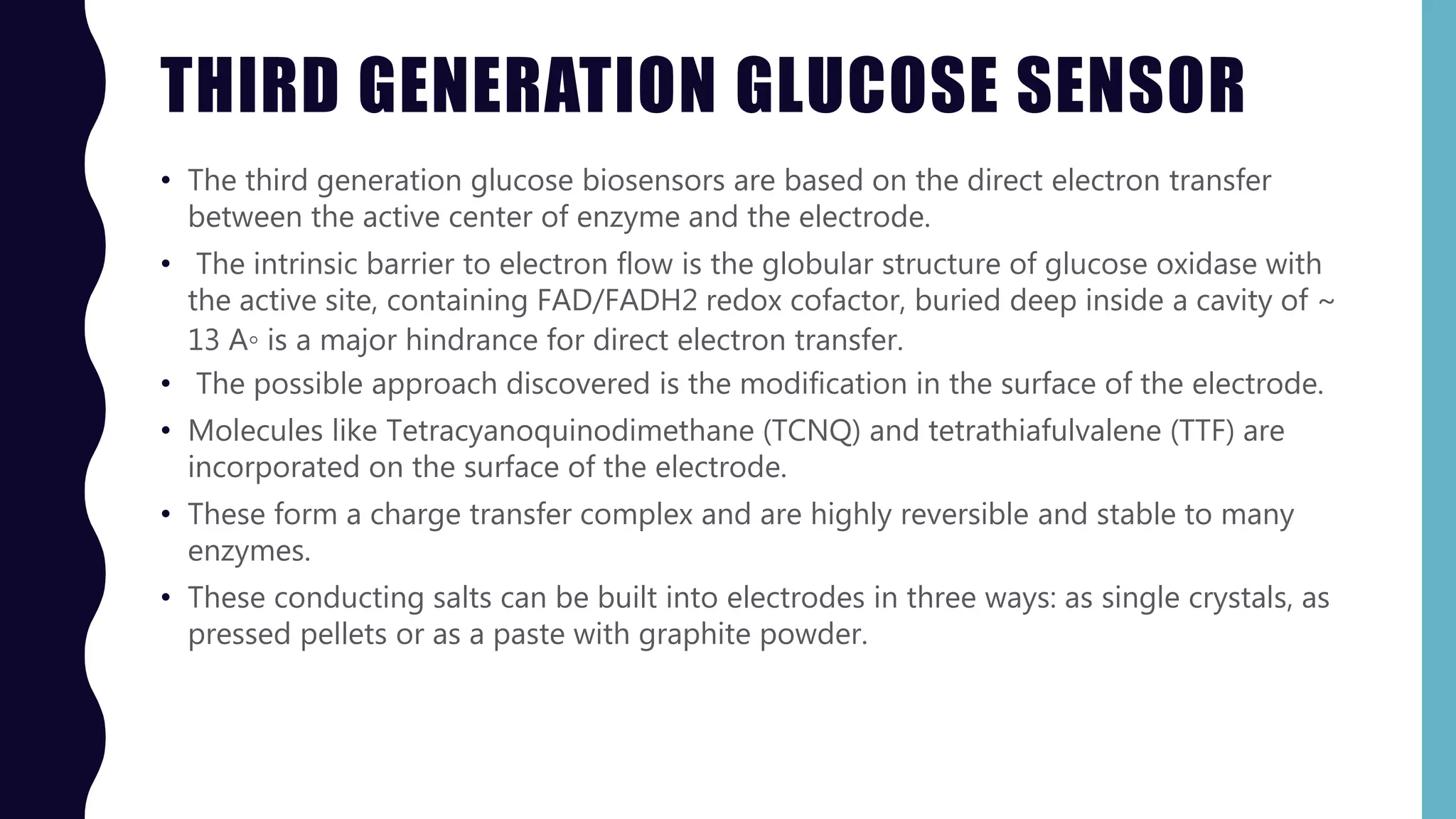 THIRD GENERATION GLUCOSE SENSOR

• The third generation glucose biosensors are based on the direct electron transfer between the active center of enzyme and the electrode.

• The intrinsic barrier to electron flow is the globular structure of glucose oxidase with the active site, containing FAD/FADH2 redox cofactor, buried deep inside a cavity of ~ 13 A◦ is a major hindrance for direct electron transfer.

• The possible approach discovered is the modification in the surface of the electrode.

• Molecules like Tetracyanoquinodimethane (TCNQ) and tetrathiafulvalene (TTF) are incorporated on the surface of the electrode.

• These form a charge transfer complex and are highly reversible and stable to many enzymes.

• These conducting salts can be built into electrodes in three ways: as single crystals, as pressed pellets or as a paste with graphite powder.